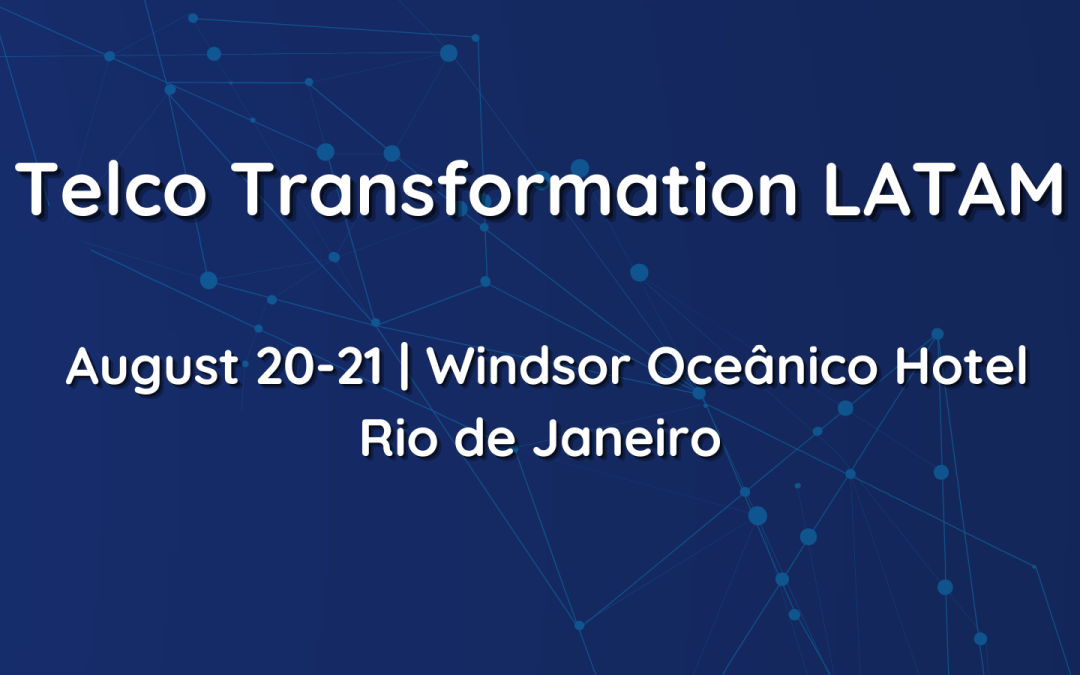 Telco Transformation LATAM

August 20-21 | Windsor Oceânico Hotel
Rio de Janeiro